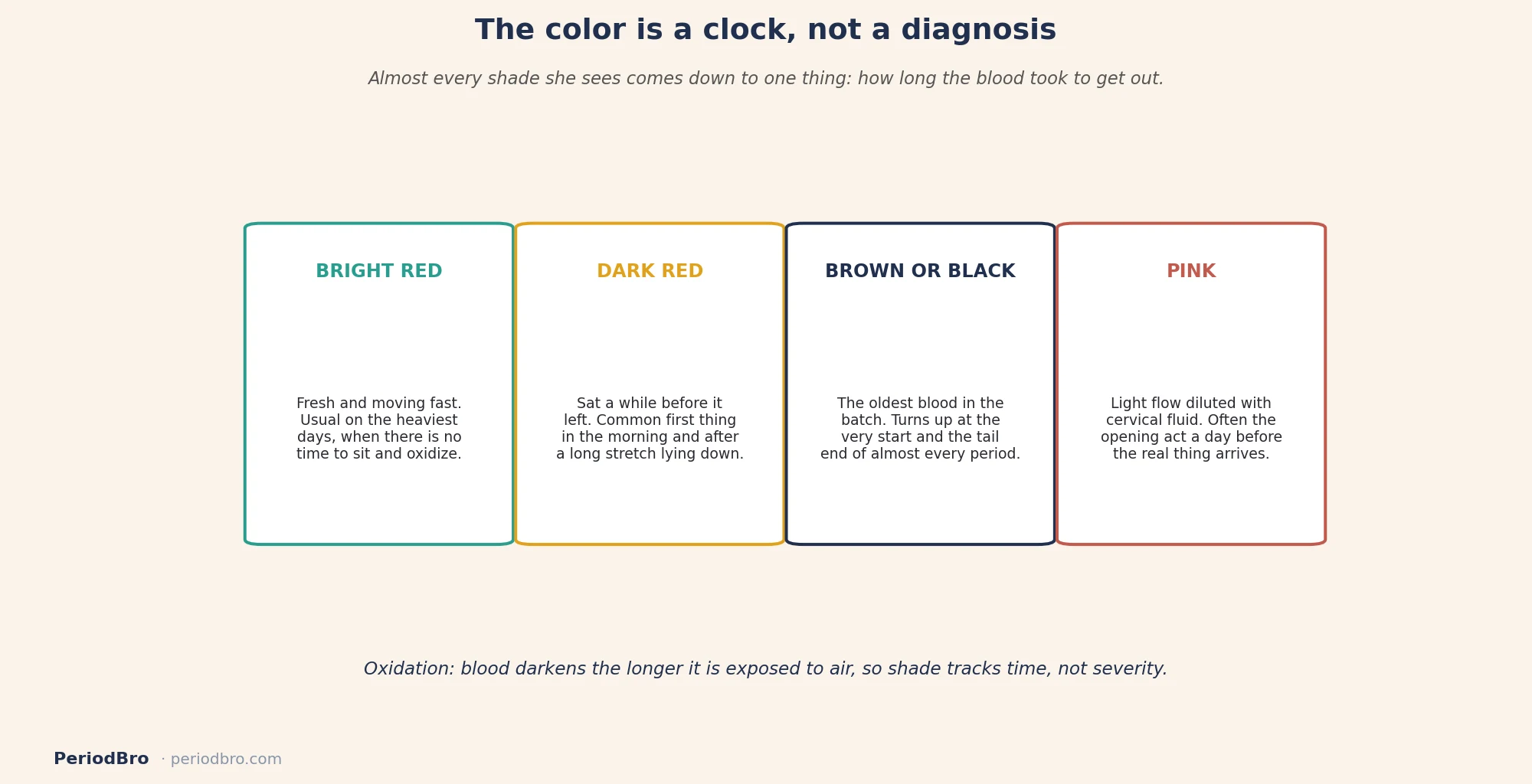 The color is a clock, not a diagnosis

Almost every shade she sees comes down to one thing: how long the blood took to get out.

BRIGHT RED

Fresh and moving fast. Usual on the heaviest days, when there is no time to sit and oxidize.

DARK RED

Sat a while before it left. Common first thing in the morning and after a long stretch lying down.

BROWN OR BLACK

The oldest blood in the batch. Turns up at the very start and the tail end of almost every period.

PINK

Light flow diluted with cervical fluid. Often the opening act a day before the real thing arrives.

Oxidation: blood darkens the longer it is exposed to air, so shade tracks time, not severity.

PeriodBro · periodbro.com